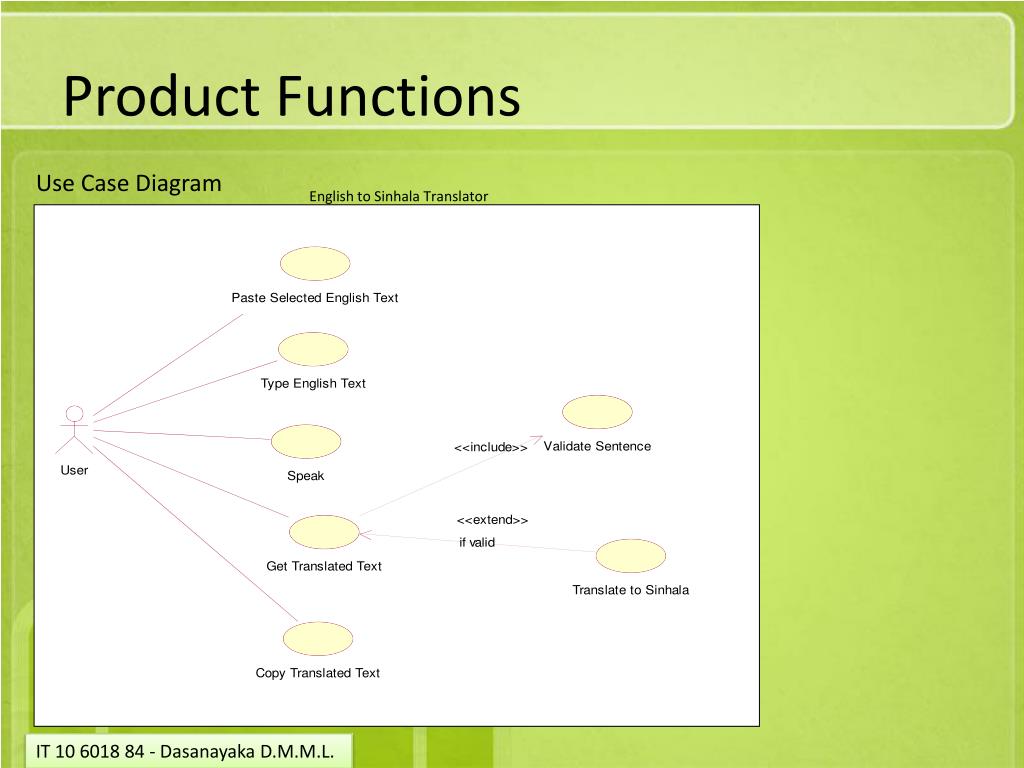 Product Functions

Use Case Diagram

English to Sinhala Translator

Paste Selected English Text

Type English Text

User

Speak

<<include>>

Validate Sentence

<<extend>>

if valid

Get Translated Text

Translate to Sinhala

Copy Translated Text

IT 10 6018 84 - Dasanayaka D.M.M.L.